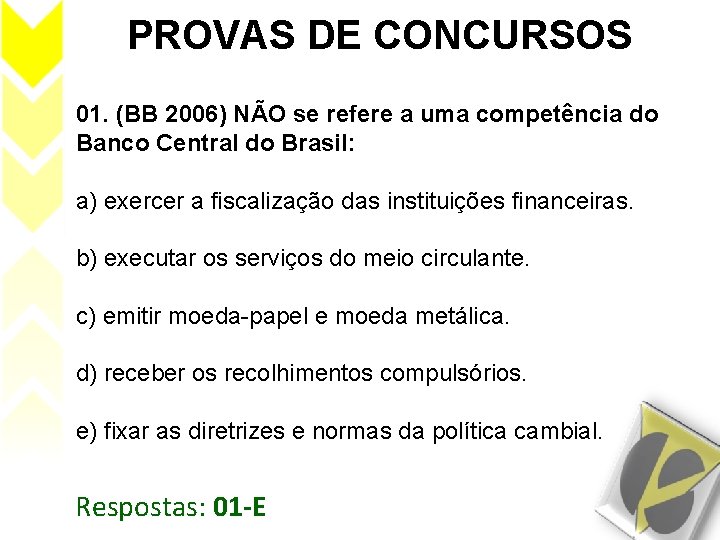 PROVAS DE CONCURSOS

01. (BB 2006) NÃO se refere a uma competência do Banco Central do Brasil:

a) exercer a fiscalização das instituições financeiras.

b) executar os serviços do meio circulante.

c) emitir moeda-papel e moeda metálica.

d) receber os recolhimentos compulsórios.

e) fixar as diretrizes e normas da política cambial.

Respostas: 01-E